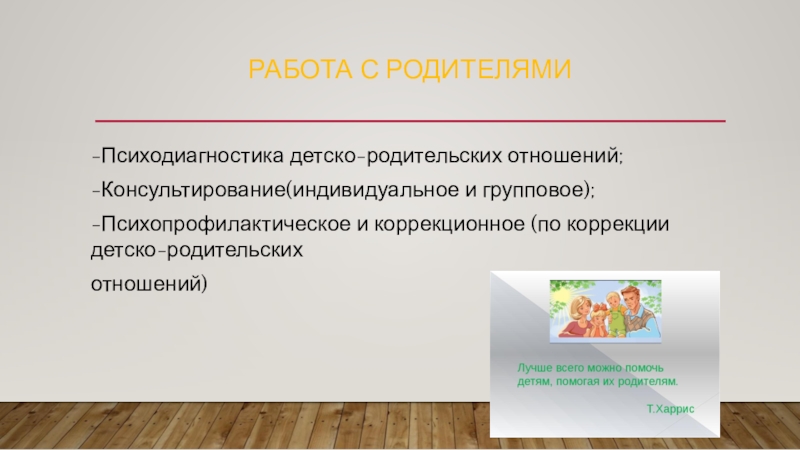 РАБОТА С РОДИТЕЛЯМИ

-Психодиагностика детско-родительских отношений;

-Консультирование(индивидуальное и групповое);

-Психопрофилактическое и коррекционное (по коррекции детско-родительских

отношений)

Лучше всего можно помочь детям, помогая их родителям.

Т.Харрис